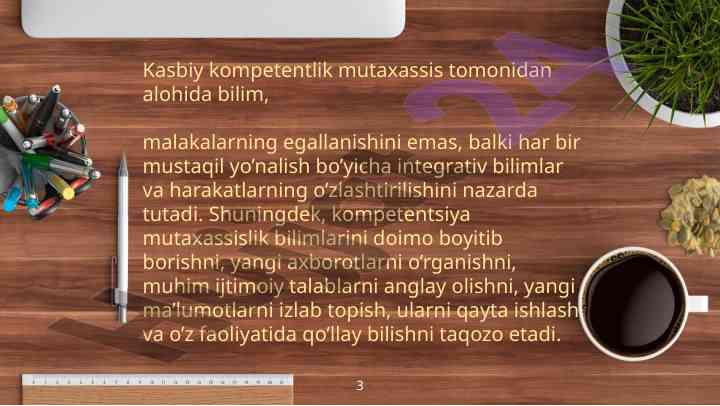 Kasbiy kompetentlik mutaxassis tomonidan alohida bilim,

malakalarning egallanishini emas, balki har bir mustaqil yo'nalish bo'yicha integrativ bilimlar va harakatlarning o'zlashtirilishini nazarda tutadi. Shuningdek, kompetentsiya mutaxassislik bilimlarini doimo boyitib borishni, yangi axborotlarni o'rganishni, muhim ijtimoiy talablarni anglay olishni, yangi ma'lumotlarni izlab topish, ularni qayta ishlash va o'z faoliyatida qo'llay bilishni taqozo etadi.

3